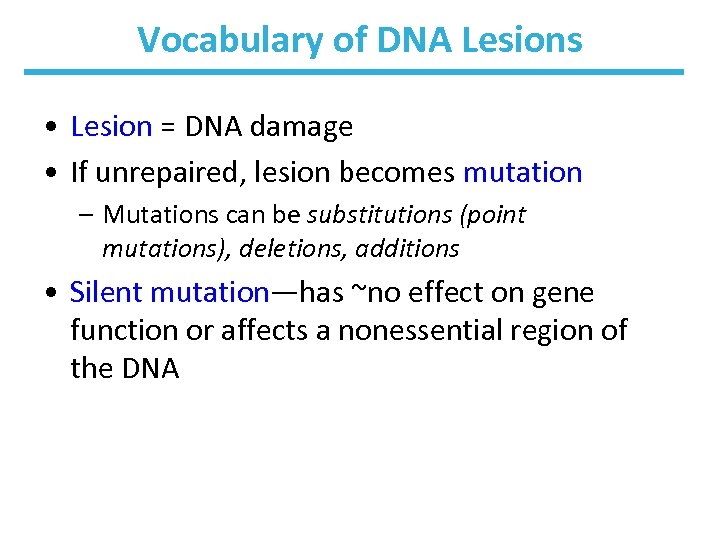 Vocabulary of DNA Lesions

• Lesion = DNA damage
• If unrepaired, lesion becomes mutation
– Mutations can be substitutions (point mutations), deletions, additions
• Silent mutation—has ~no effect on gene function or affects a nonessential region of the DNA